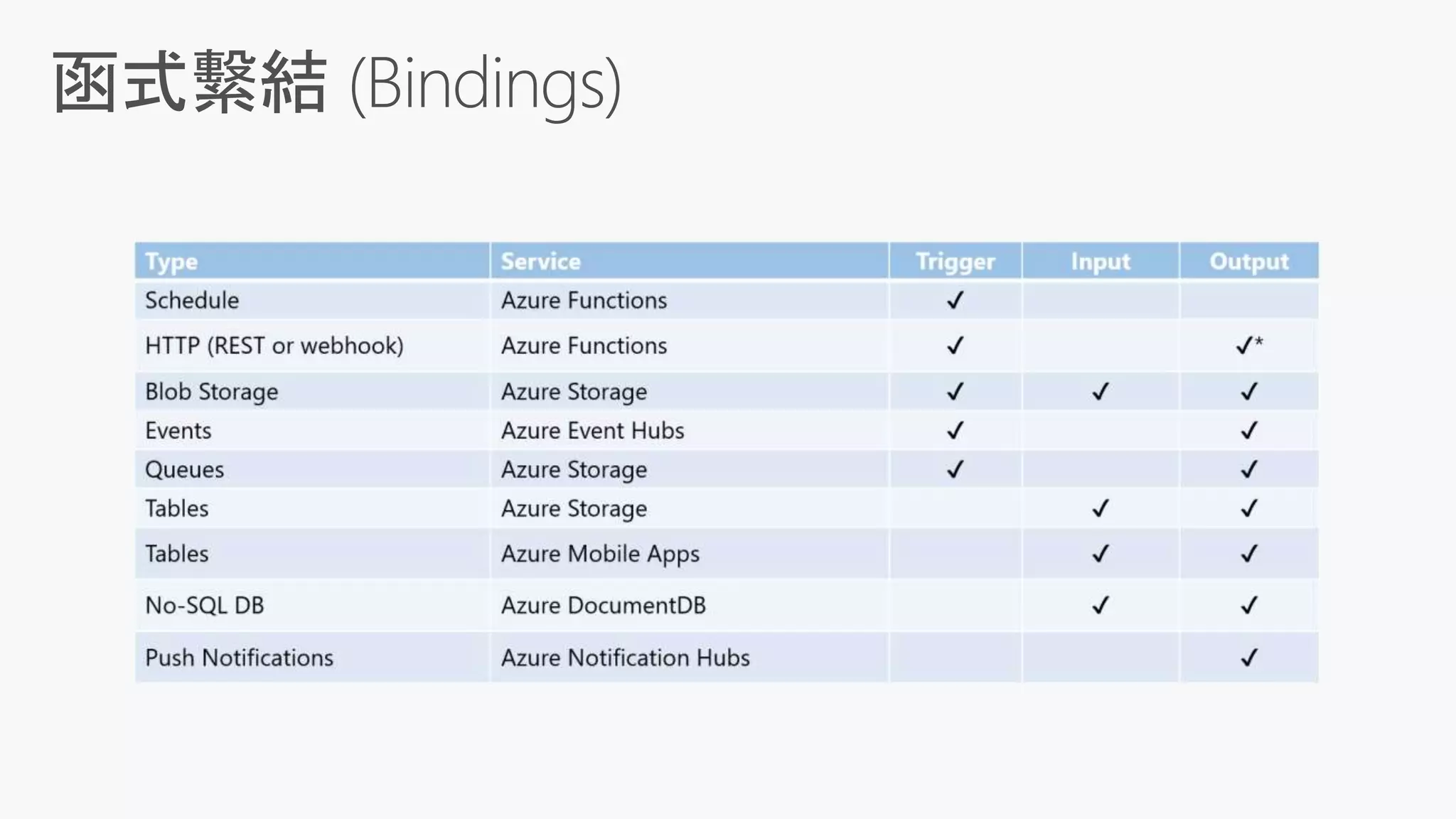 函式繫結 (Bindings)

| Type | Service | Trigger | Input | Output |
|---|---|---|---|---|
| Schedule | Azure Functions | ✓ | | |
| HTTP (REST or webhook) | Azure Functions | ✓ | | ✓* |
| Blob Storage | Azure Storage | ✓ | ✓ | ✓ |
| Events | Azure Event Hubs | ✓ | | ✓ |
| Queues | Azure Storage | ✓ | | ✓ |
| Tables | Azure Storage | | ✓ | ✓ |
| Tables | Azure Mobile Apps | | ✓ | ✓ |
| No-SQL DB | Azure DocumentDB | | ✓ | ✓ |
| Push Notifications | Azure Notification Hubs | | | ✓ |